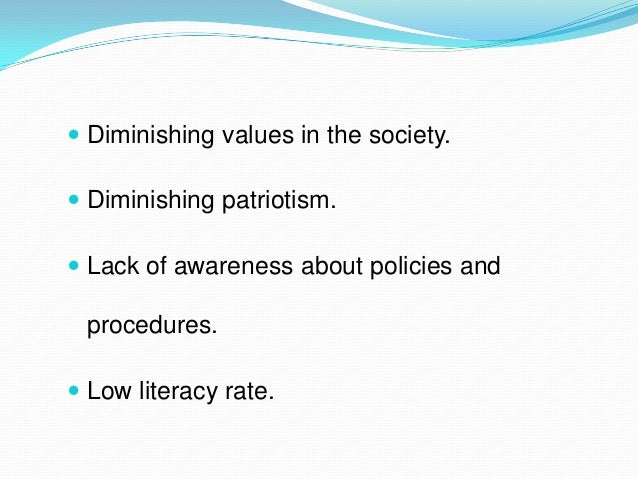 - Diminishing values in the society.
- Diminishing patriotism.
- Lack of awareness about policies and procedures.
- Low literacy rate.